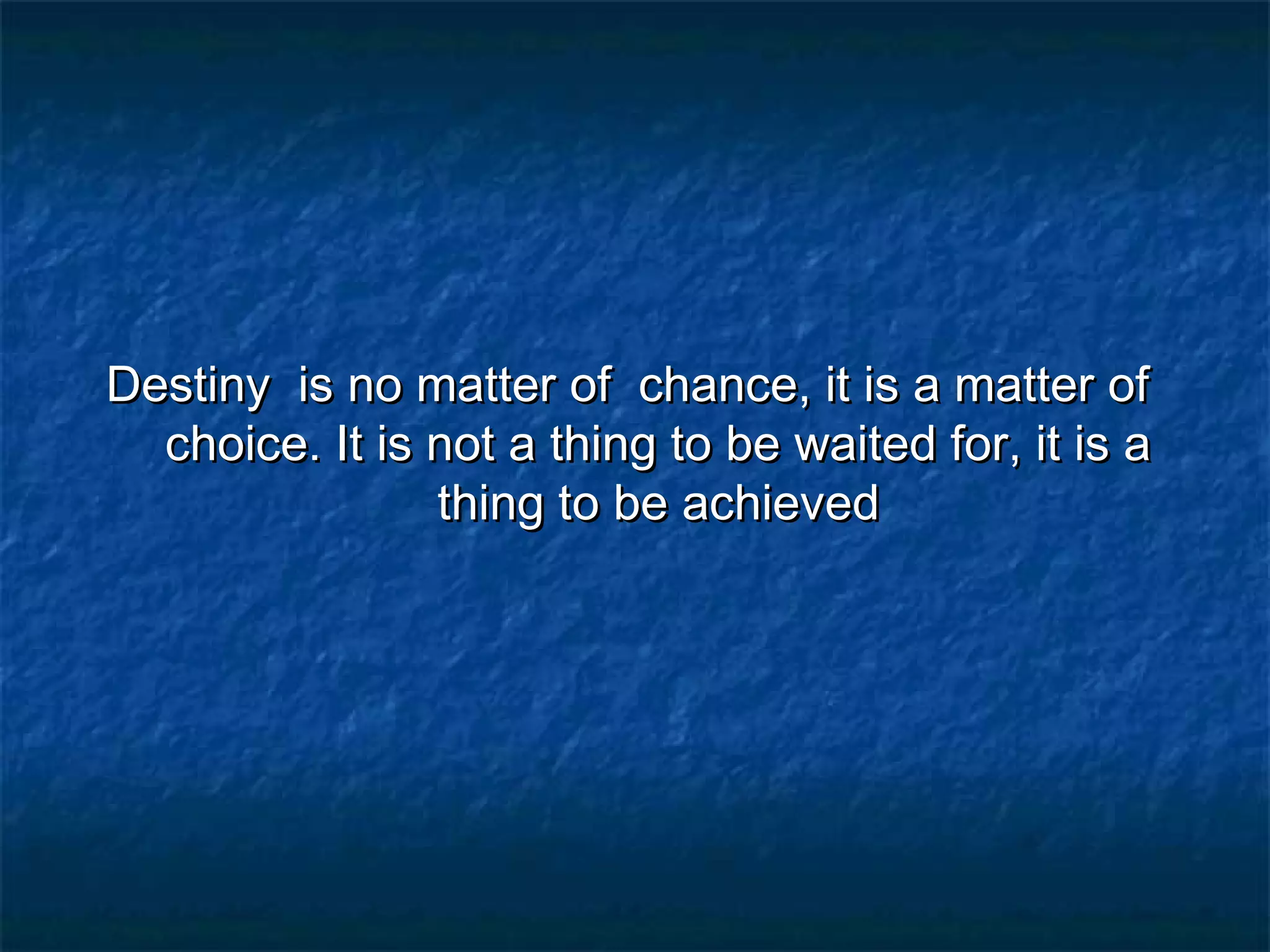 Destiny is no matter of chance, it is a matter of choice. It is not a thing to be waited for, it is a thing to be achieved